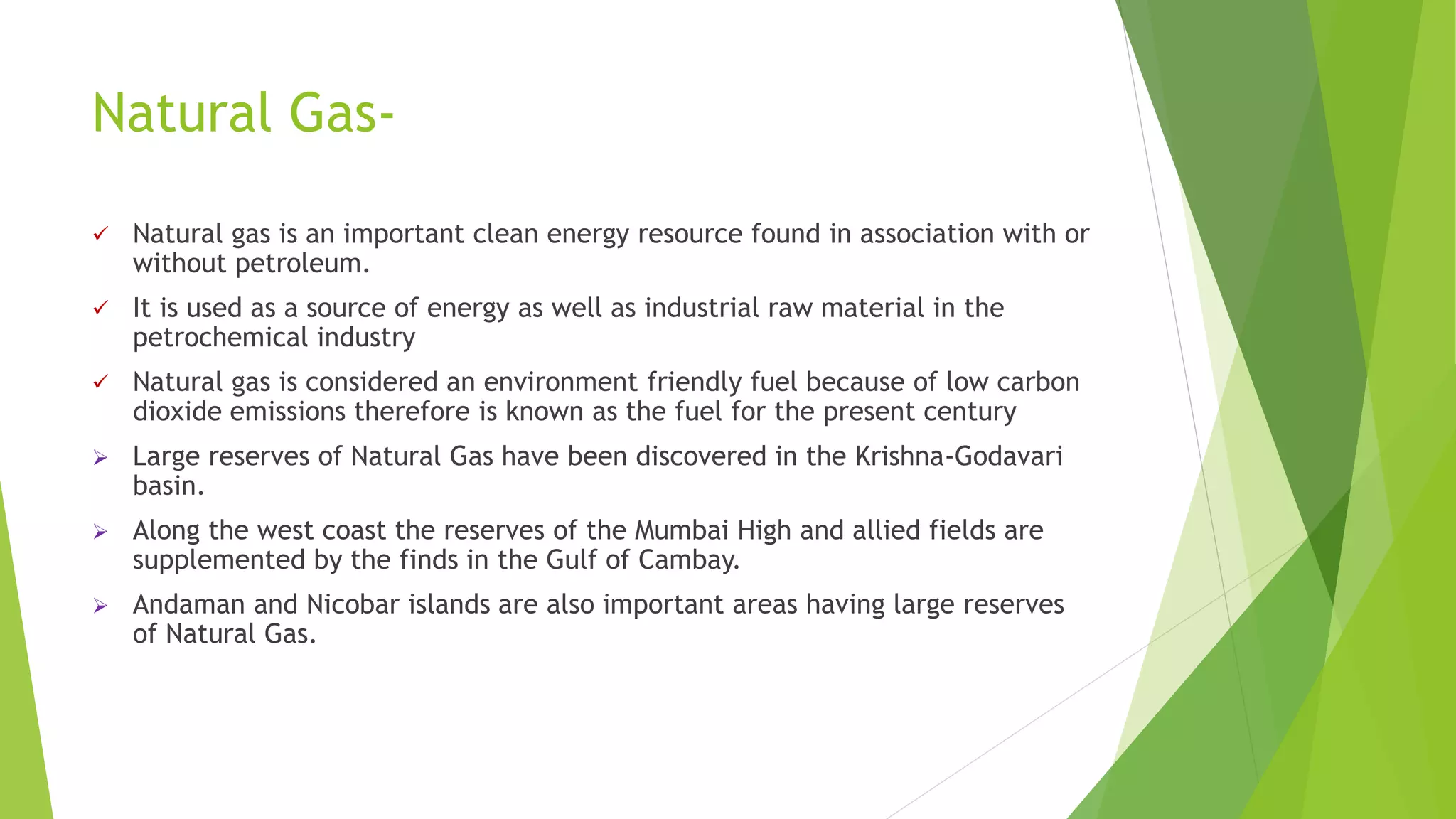 Natural Gas-

✓ Natural gas is an important clean energy resource found in association with or without petroleum.

✓ It is used as a source of energy as well as industrial raw material in the petrochemical industry

✓ Natural gas is considered an environment friendly fuel because of low carbon dioxide emissions therefore is known as the fuel for the present century

➢ Large reserves of Natural Gas have been discovered in the Krishna-Godavari basin.

➢ Along the west coast the reserves of the Mumbai High and allied fields are supplemented by the finds in the Gulf of Cambay.

➢ Andaman and Nicobar islands are also important areas having large reserves of Natural Gas.